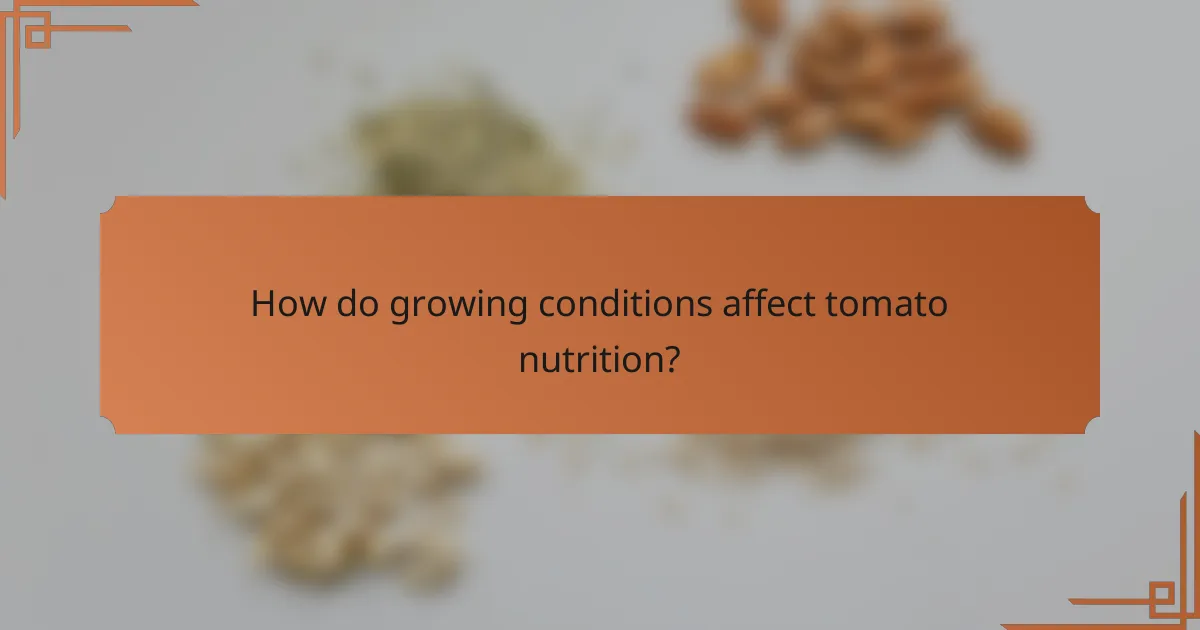 How do growing conditions affect tomato nutrition?